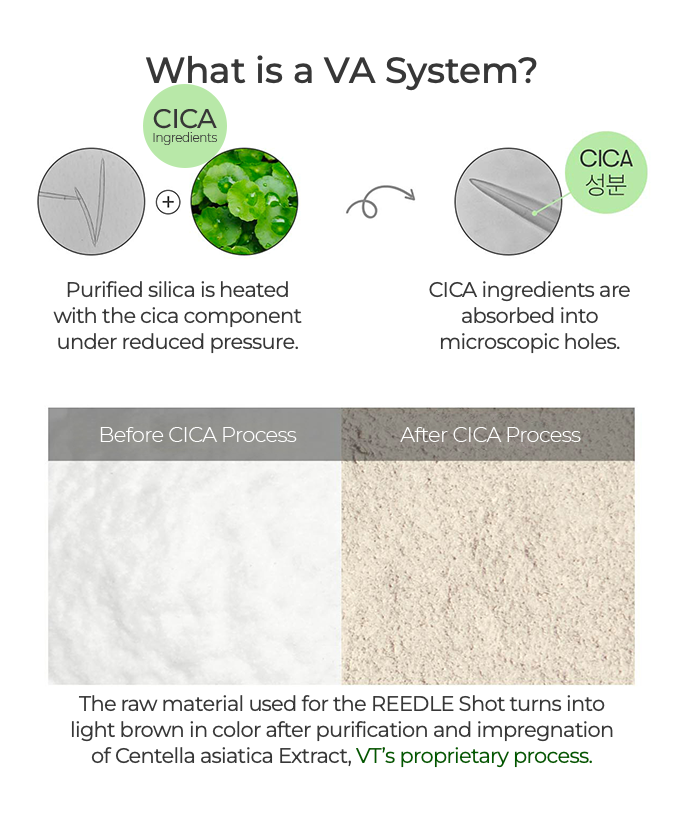 What is a VA System?

CICA
Ingredients

+

CICA
성분

Purified silica is heated with the cica component under reduced pressure.

CICA ingredients are absorbed into microscopic holes.

Before CICA Process

After CICA Process

The raw material used for the REEDLE Shot turns into light brown in color after purification and impregnation of Centella asiatica Extract, VT's proprietary process.